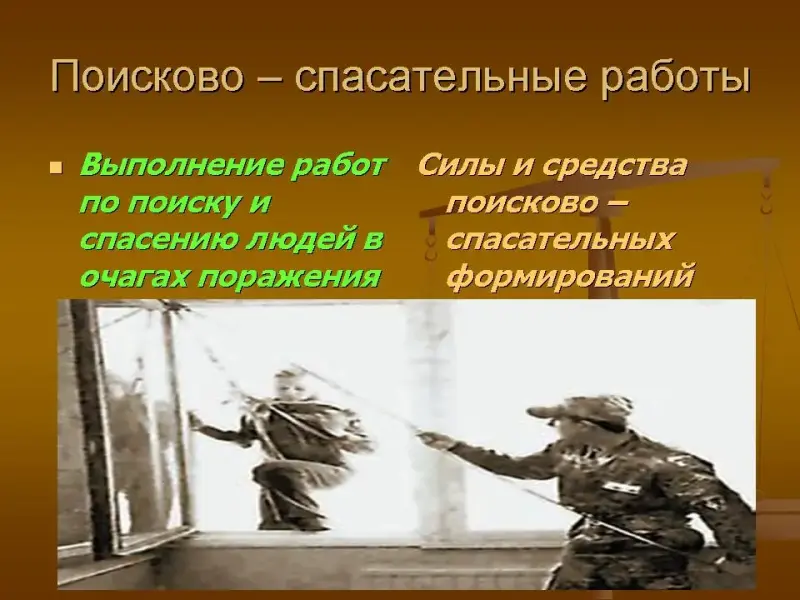 Поисково – спасательные работы

Выполнение работ по поиску и спасению людей в очагах поражения

Силы и средства поисково – спасательных формирований